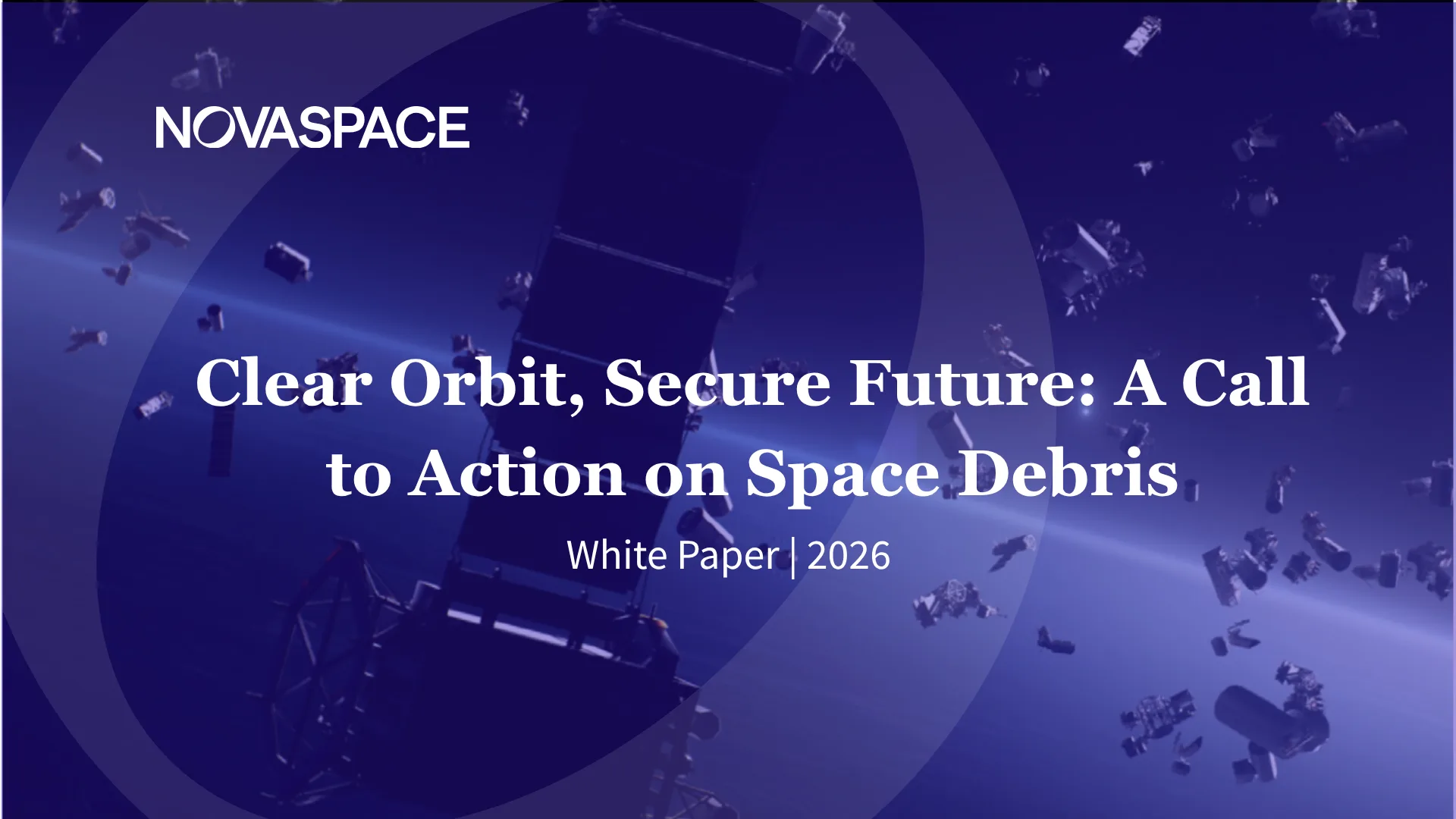 NOVASPACE

Clear Orbit, Secure Future: A Call to Action on Space Debris

White Paper | 2026